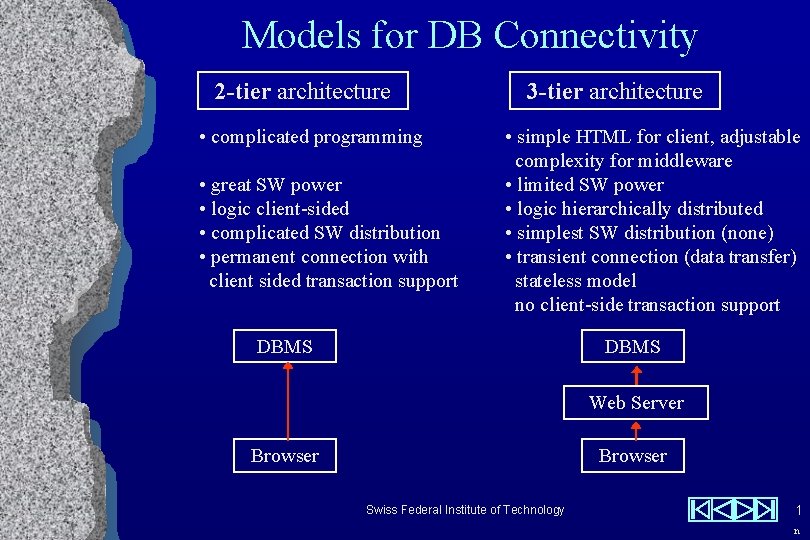 Models for DB Connectivity

2-tier architecture

• complicated programming

• great SW power
• logic client-sided
• complicated SW distribution
• permanent connection with client sided transaction support

DBMS

Browser

3-tier architecture

• simple HTML for client, adjustable complexity for middleware
• limited SW power
• logic hierarchically distributed
• simplest SW distribution (none)
• transient connection (data transfer) stateless model no client-side transaction support

DBMS

Web Server

Browser

Swiss Federal Institute of Technology

1
n